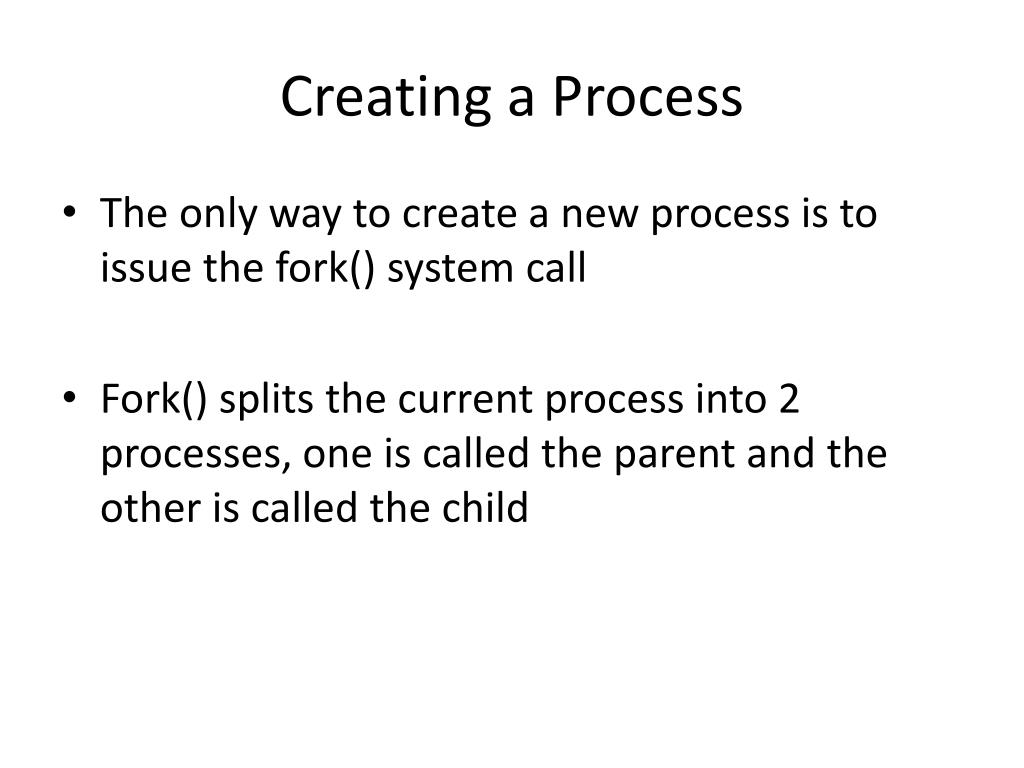 Creating a Process

• The only way to create a new process is to issue the fork() system call

• Fork() splits the current process into 2 processes, one is called the parent and the other is called the child